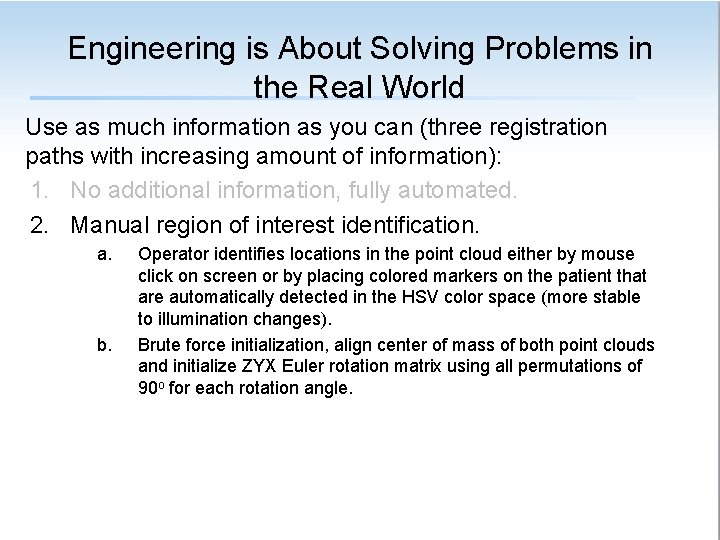 Engineering is About Solving Problems in the Real World

Use as much information as you can (three registration paths with increasing amount of information):

1. No additional information, fully automated.

2. Manual region of interest identification.

a. Operator identifies locations in the point cloud either by mouse click on screen or by placing colored markers on the patient that are automatically detected in the HSV color space (more stable to illumination changes).

b. Brute force initialization, align center of mass of both point clouds and initialize ZYX Euler rotation matrix using all permutations of $90^o$ for each rotation angle.